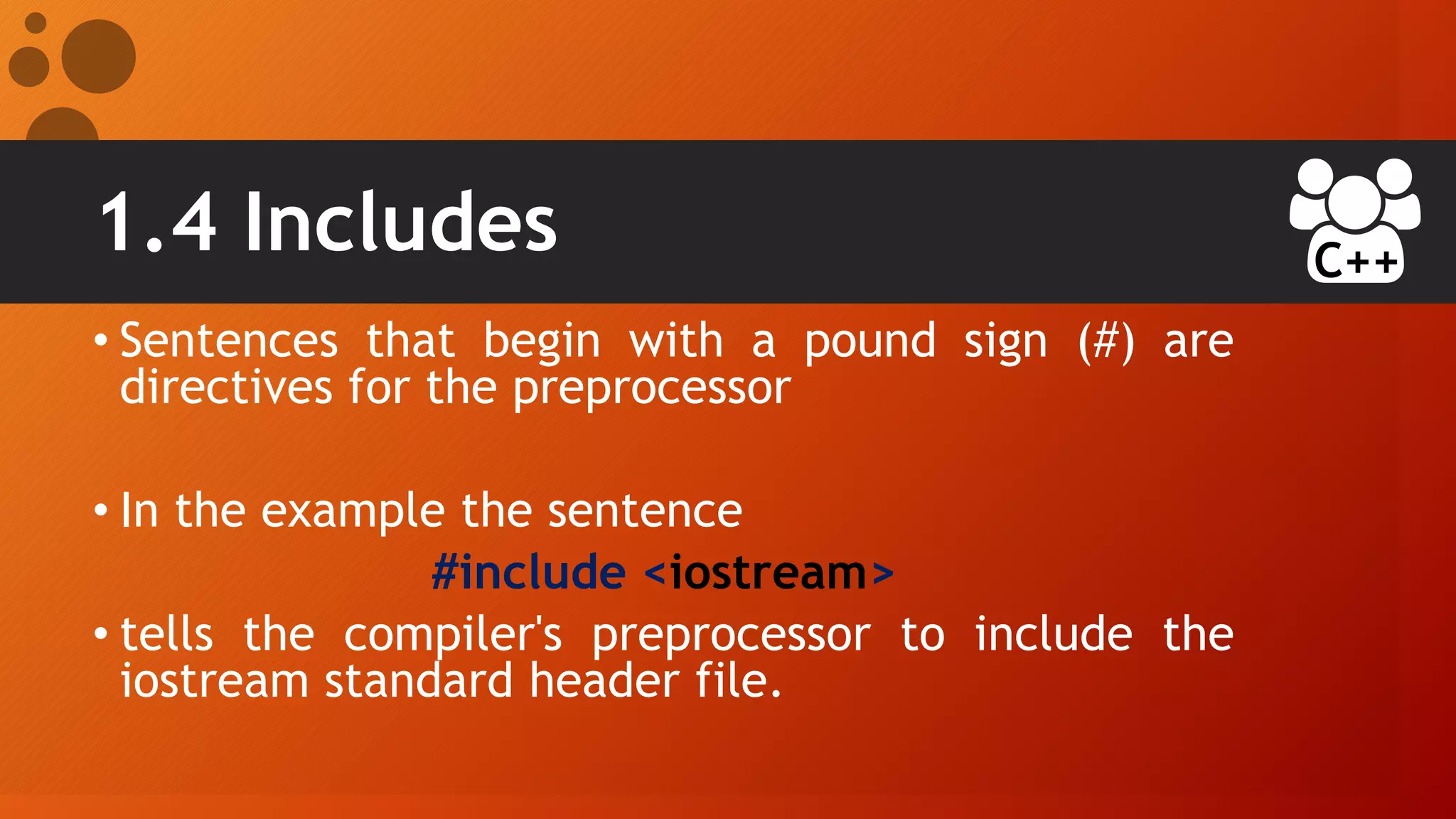 1.4 Includes

C++

• Sentences that begin with a pound sign (#) are directives for the preprocessor

• In the example the sentence

#include <iostream>

• tells the compiler's preprocessor to include the iostream standard header file.